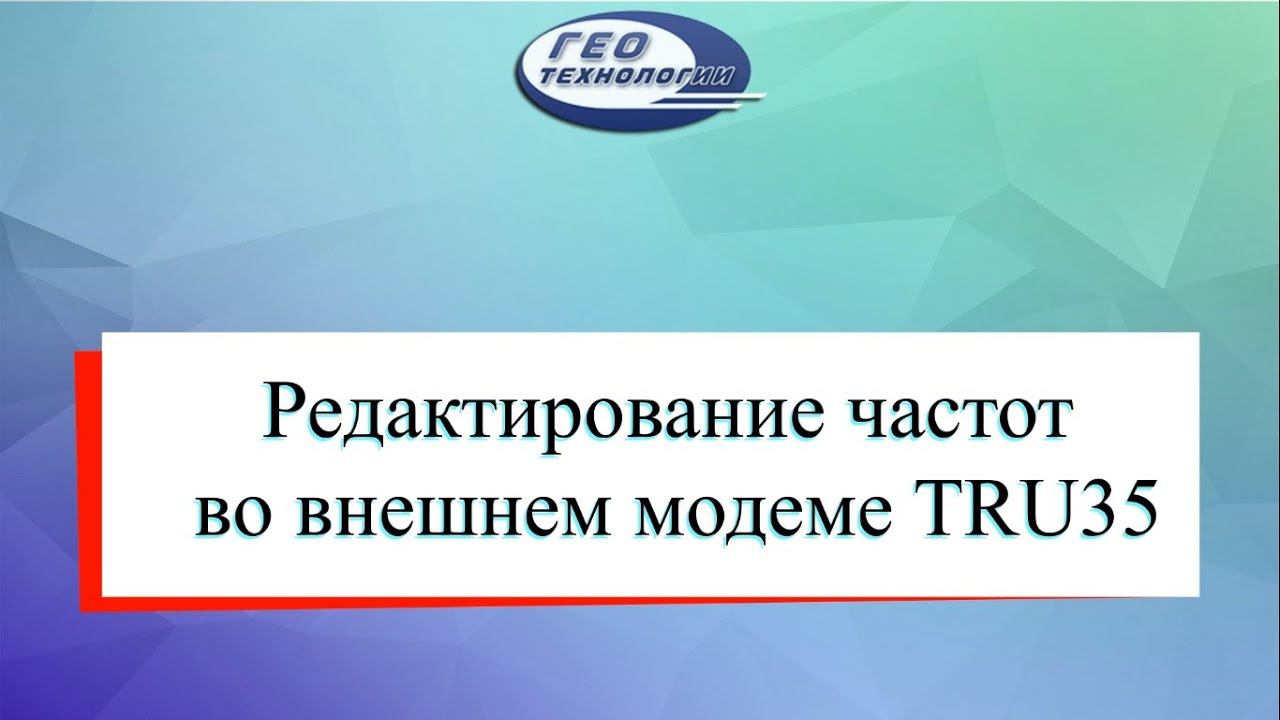 ГЕО
ТЕХНОЛОГИИ

Редактирование частот во внешнем модеме TRU35